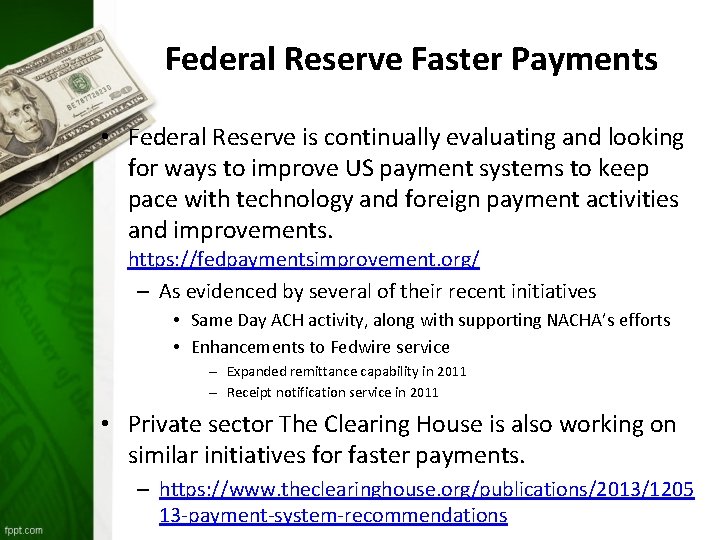 Federal Reserve Faster Payments

• Federal Reserve is continually evaluating and looking for ways to improve US payment systems to keep pace with technology and foreign payment activities and improvements. https://fedpaymentsimprovement.org/

– As evidenced by several of their recent initiatives

• Same Day ACH activity, along with supporting NACHA's efforts

• Enhancements to Fedwire service

– Expanded remittance capability in 2011

– Receipt notification service in 2011

• Private sector The Clearing House is also working on similar initiatives for faster payments.

– https://www.theclearinghouse.org/publications/2013/120513-payment-system-recommendations

fppt.com